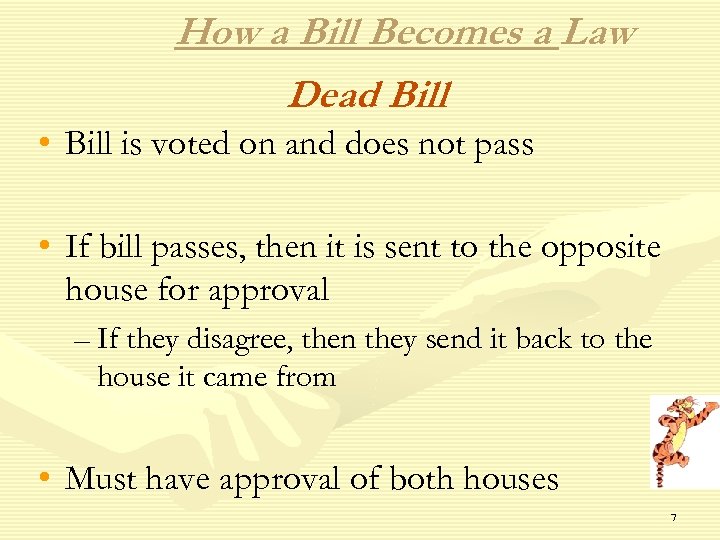 How a Bill Becomes a Law

Dead Bill

• Bill is voted on and does not pass

• If bill passes, then it is sent to the opposite house for approval

– If they disagree, then they send it back to the house it came from

• Must have approval of both houses

7